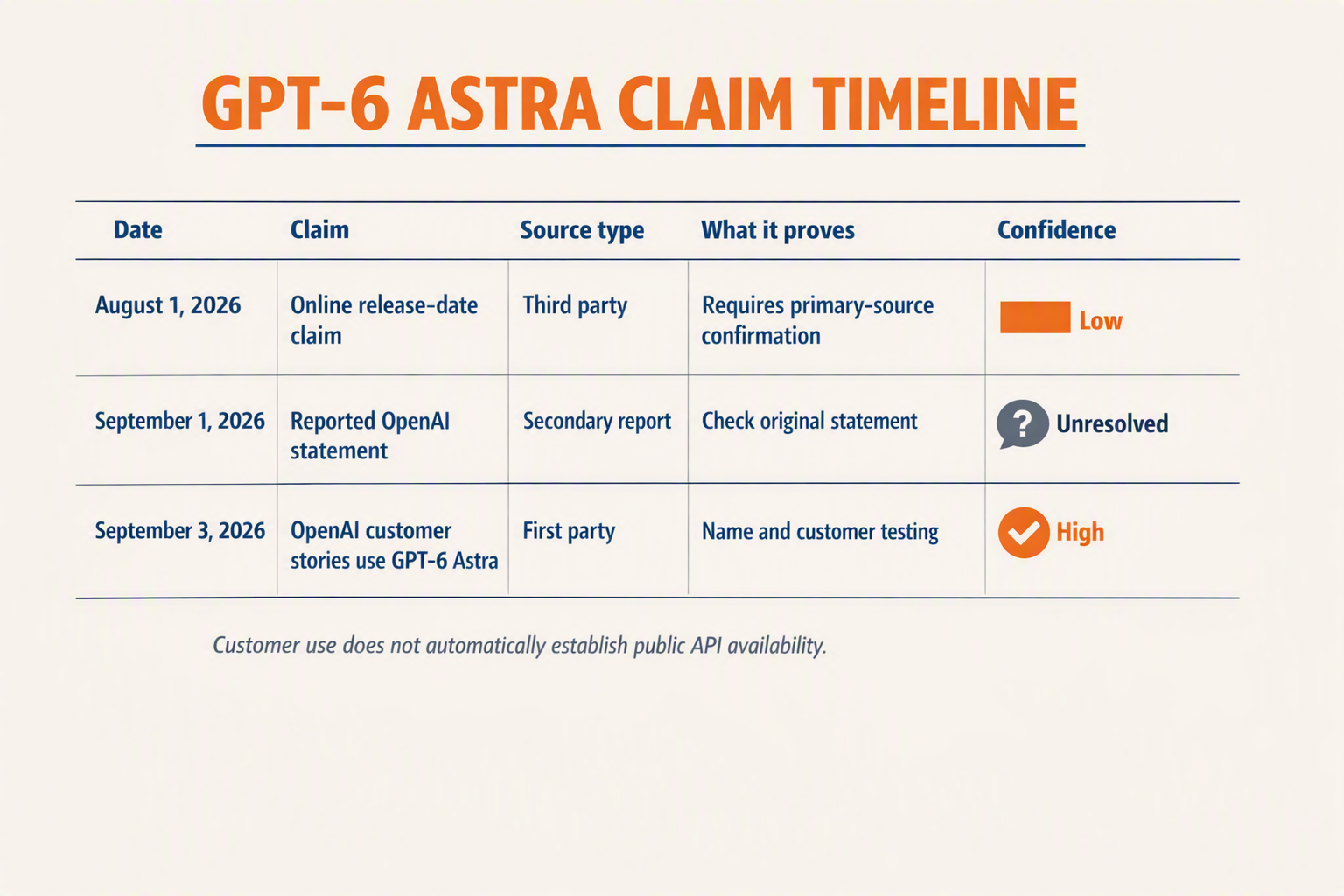 GPT-6 ASTRA CLAIM TIMELINE

| Date | Claim | Source type | What it proves | Confidence |
|---|---|---|---|---|
| August 1, 2026 | Online release-date claim | Third party | Requires primary-source confirmation | Low |
| September 1, 2026 | Reported OpenAI statement | Secondary report | Check original statement | ? Unresolved |
| September 3, 2026 | OpenAI customer stories use GPT-6 Astra | First party | Name and customer testing | High |

Customer use does not automatically establish public API availability.